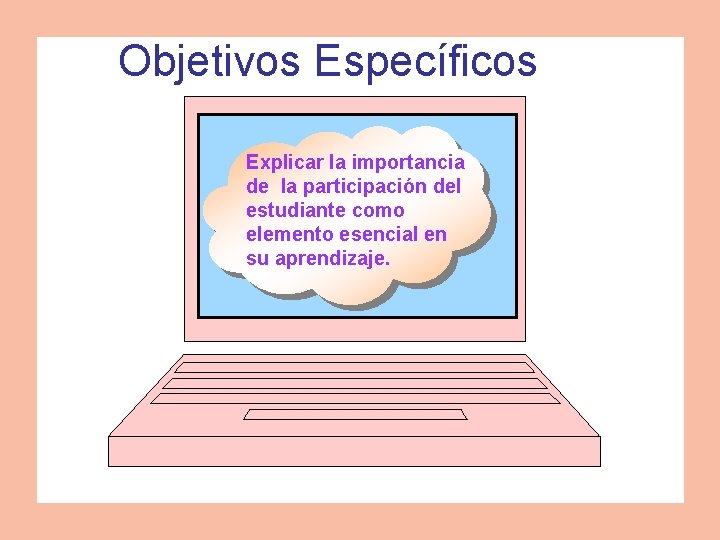 Objetivos Específicos

Explicar la importancia de la participación del estudiante como elemento esencial en su aprendizaje.